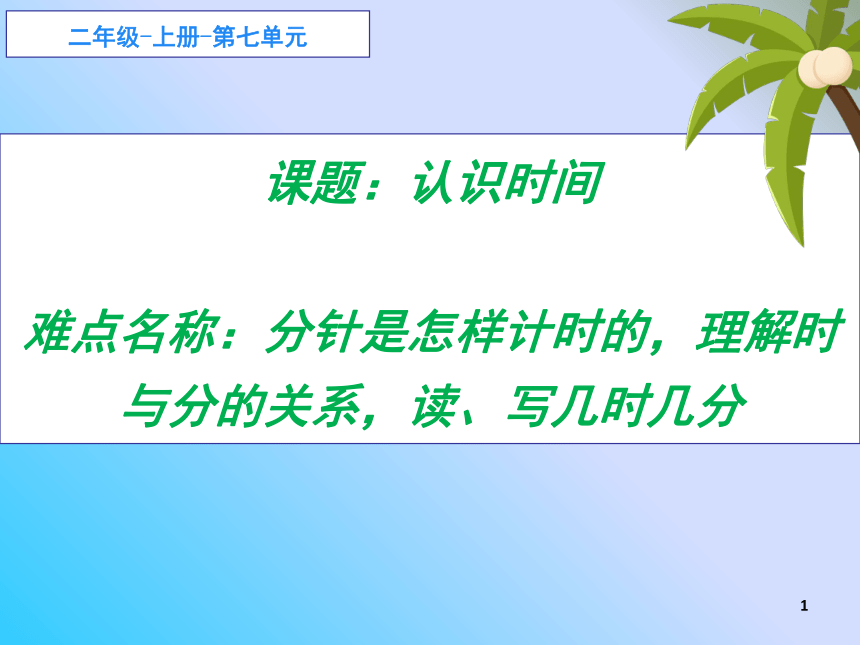 二年级-上册-第七单元

课题：认识时间

难点名称：分针是怎样计时的，理解时与分的关系，读、写几时几分

1